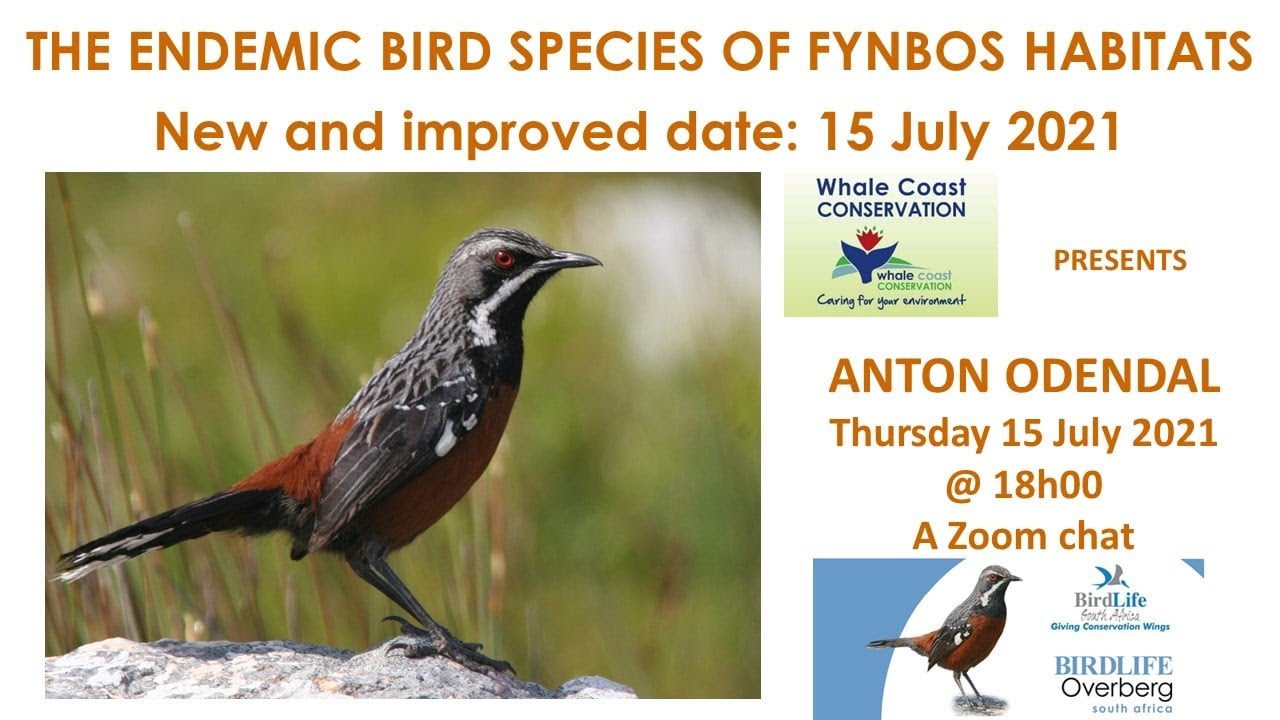 THE ENDEMIC BIRD SPECIES OF FYNBOS HABITATS

New and improved date: 15 July 2021

Whale Coast CONSERVATION

whale coast CONSERVATION

Caring for your environment

PRESENTS

ANTON ODENDAL

Thursday 15 July 2021

@ 18h00

A Zoom chat

BirdLife South Africa

Giving Conservation Wings

BIRDLIFE Overberg south africa